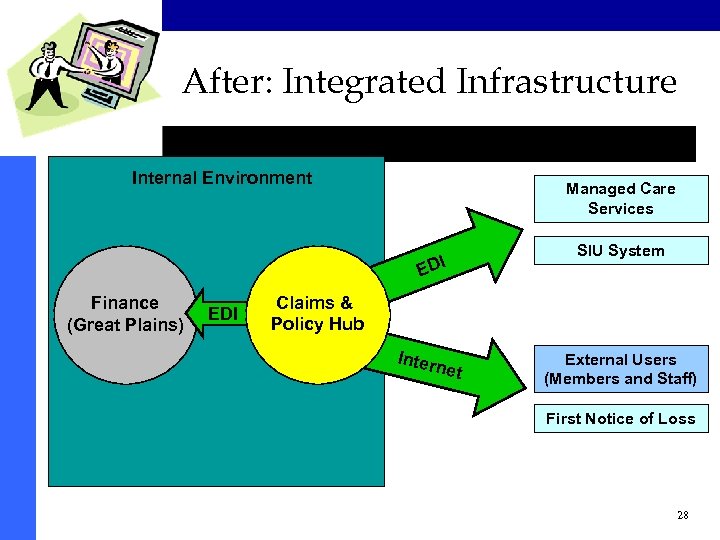 After: Integrated Infrastructure

Internal Environment

Finance
(Great Plains)

EDI

Claims &
Policy Hub

EDI

Internet

Managed Care
Services

SIU System

External Users
(Members and Staff)

First Notice of Loss

28